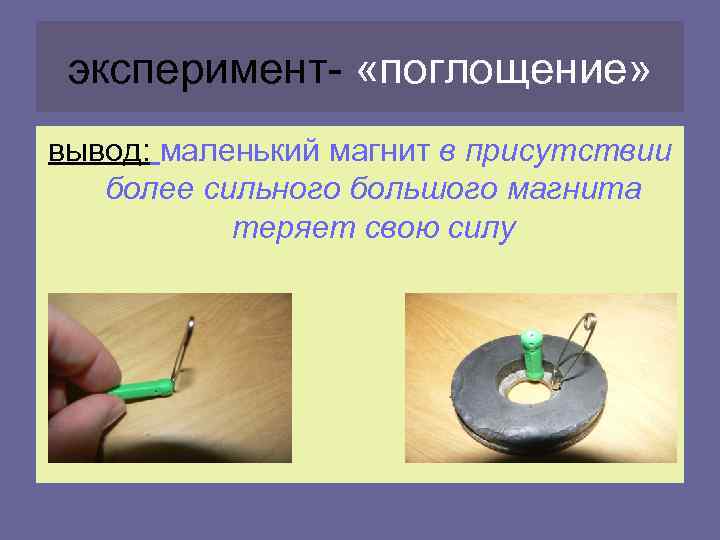 эксперимент- «поглощение»

вывод: маленький магнит в присутствии более сильного большого магнита теряет свою силу